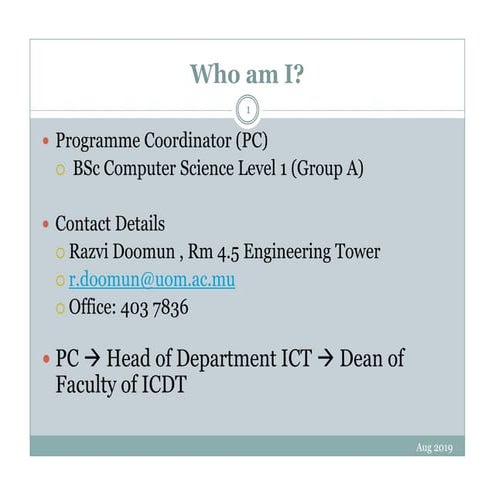 Who am I?

1

• Programme Coordinator (PC)
  ○ BSc Computer Science Level 1 (Group A)

• Contact Details
  ○ Razvi Doomun , Rm 4.5 Engineering Tower
  ○ r.doomun@uom.ac.mu
  ○ Office: 403 7836

• PC → Head of Department ICT → Dean of Faculty of ICDT

Aug 2019